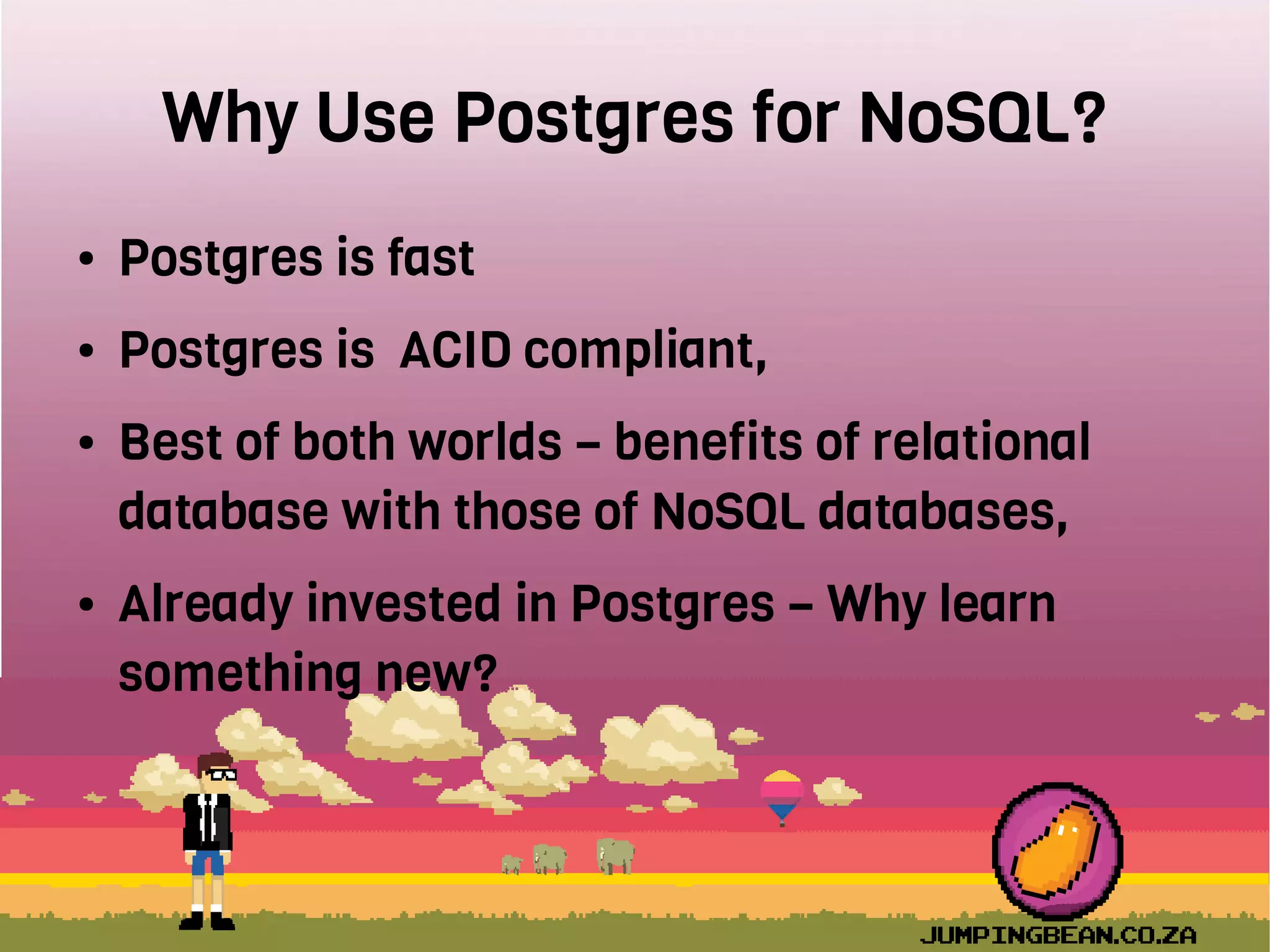 Why Use Postgres for NoSQL?

• Postgres is fast

• Postgres is  ACID compliant,

• Best of both worlds – benefits of relational database with those of NoSQL databases,

• Already invested in Postgres – Why learn something new?

JUMPINGBEAN.CO.ZA